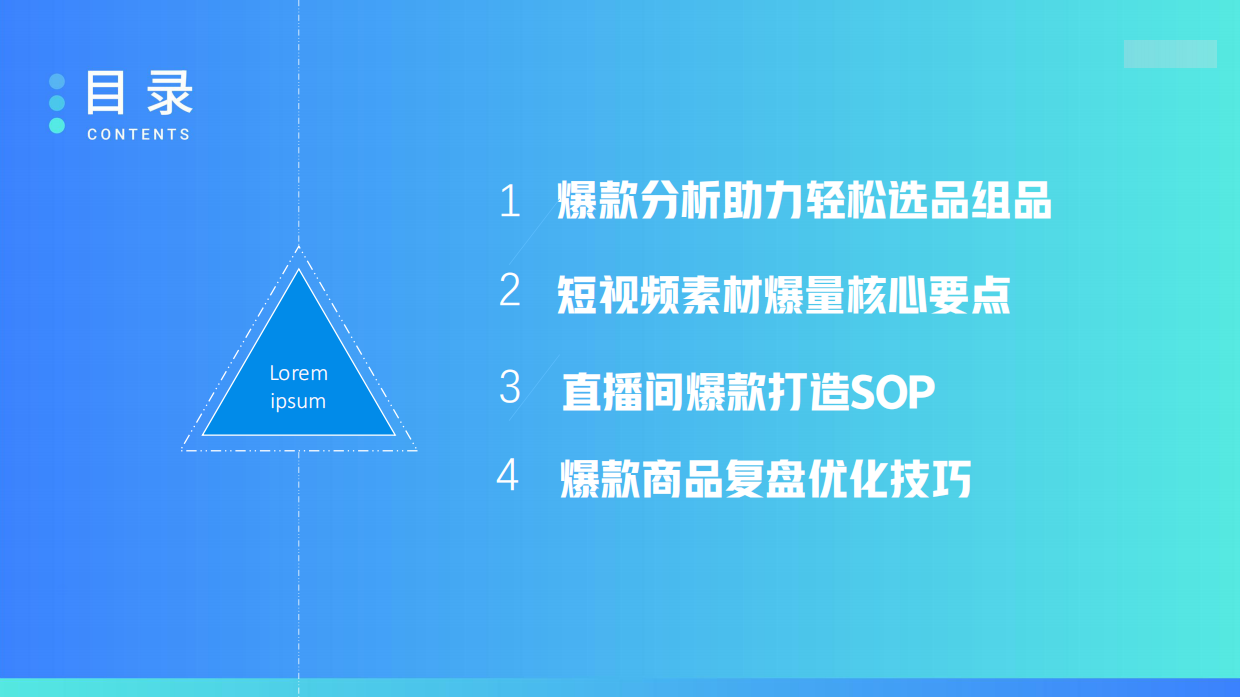 目录
CONTENTS

Lorem ipsum

1 爆款分析助力轻松选品组品

2 短视频素材爆量核心要点

3 直播间爆款打造SOP

4 爆款商品复盘优化技巧